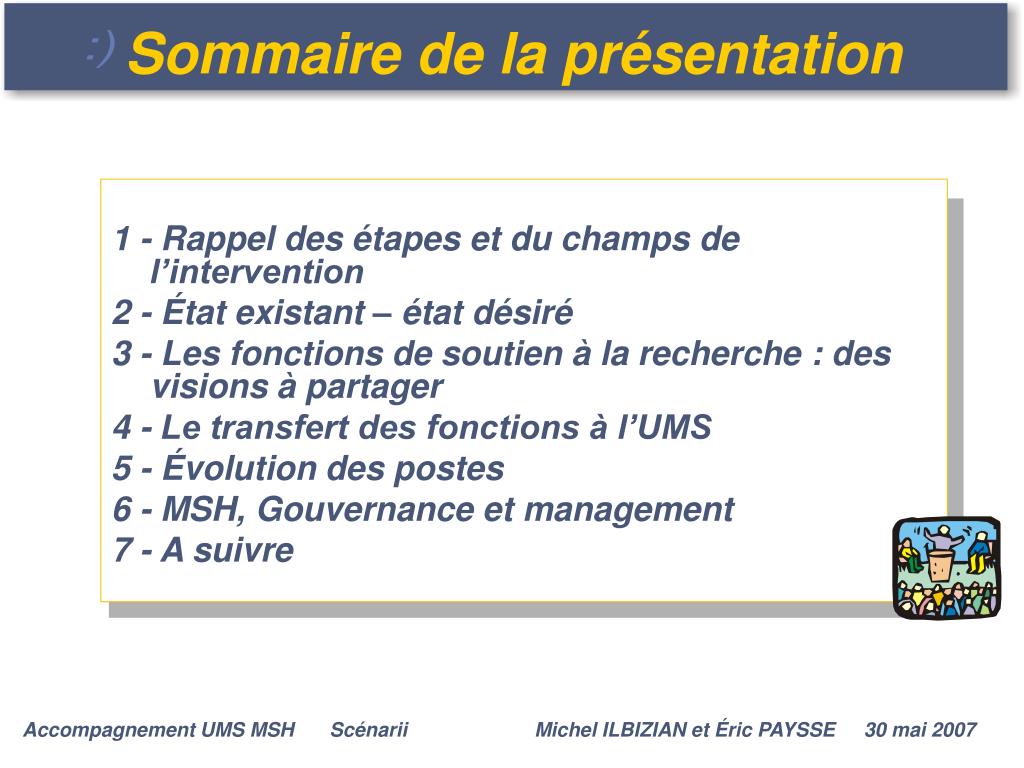 :) Sommaire de la présentation

1 - Rappel des étapes et du champs de l’intervention
2 - État existant – état désiré
3 - Les fonctions de soutien à la recherche : des visions à partager
4 - Le transfert des fonctions à l’UMS
5 - Évolution des postes
6 - MSH, Gouvernance et management
7 - A suivre

Accompagnement UMS MSH Scénarii Michel ILBIZIAN et Éric PAYSSE 30 mai 2007